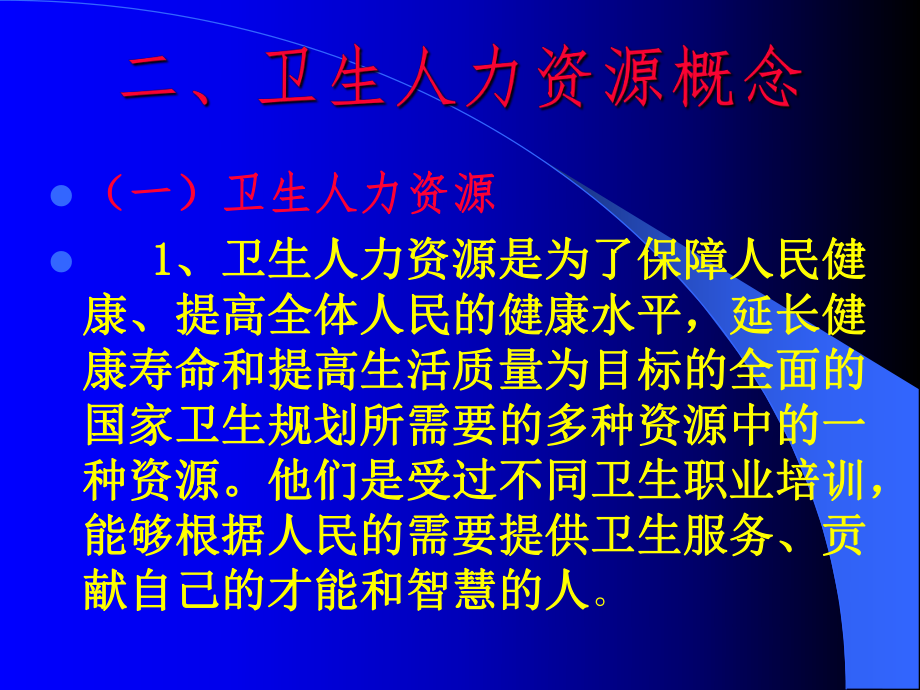 二、卫生人力资源概念

（一）卫生人力资源

1、卫生人力资源是为了保障人民健康、提高全体人民的健康水平，延长健康寿命和提高生活质量为目标的全面的国家卫生规划所需要的多种资源中的一种资源。他们是受过不同卫生职业培训，能够根据人民的需要提供卫生服务、贡献自己的才能和智慧的人。